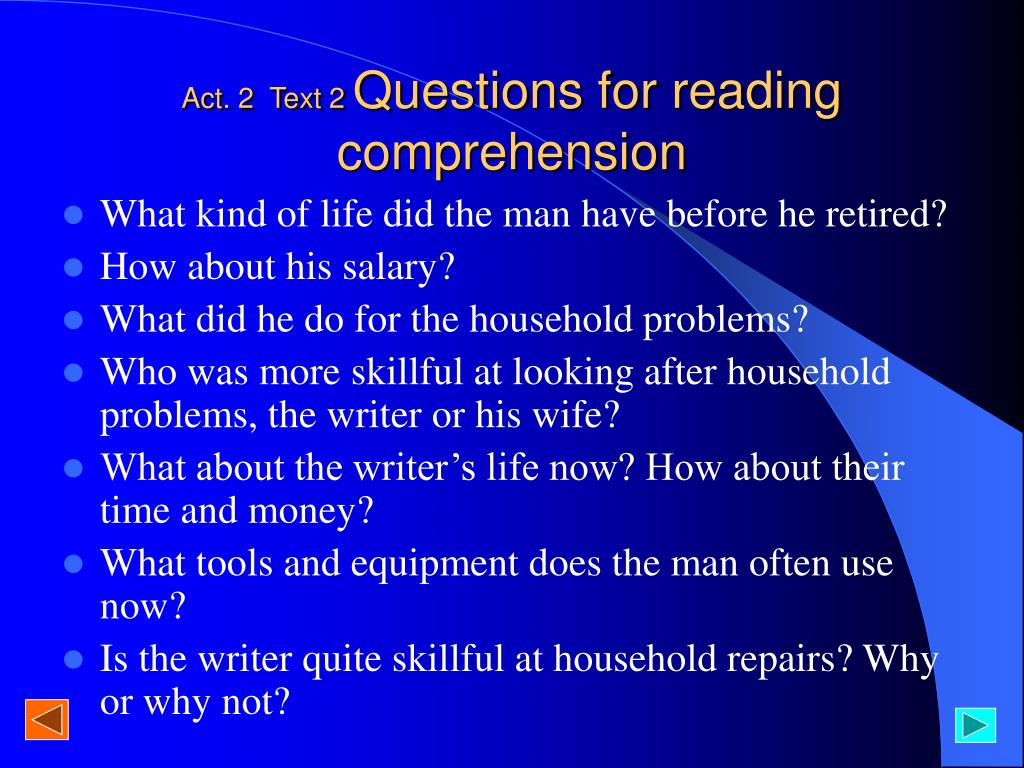 Act. 2 Text 2 Questions for reading comprehension

- What kind of life did the man have before he retired?
- How about his salary?
- What did he do for the household problems?
- Who was more skillful at looking after household problems, the writer or his wife?
- What about the writer’s life now? How about their time and money?
- What tools and equipment does the man often use now?
- Is the writer quite skillful at household repairs? Why or why not?